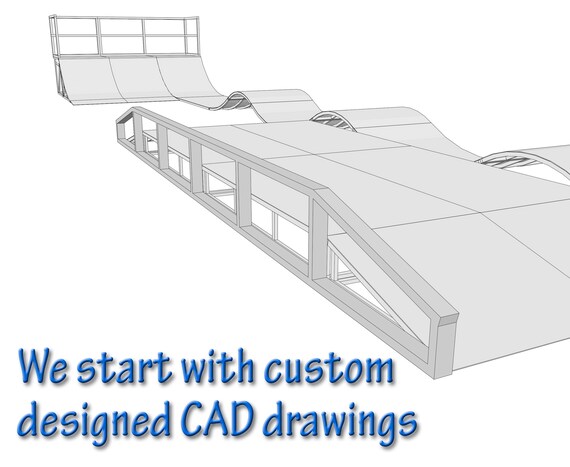 We start with custom designed CAD drawings